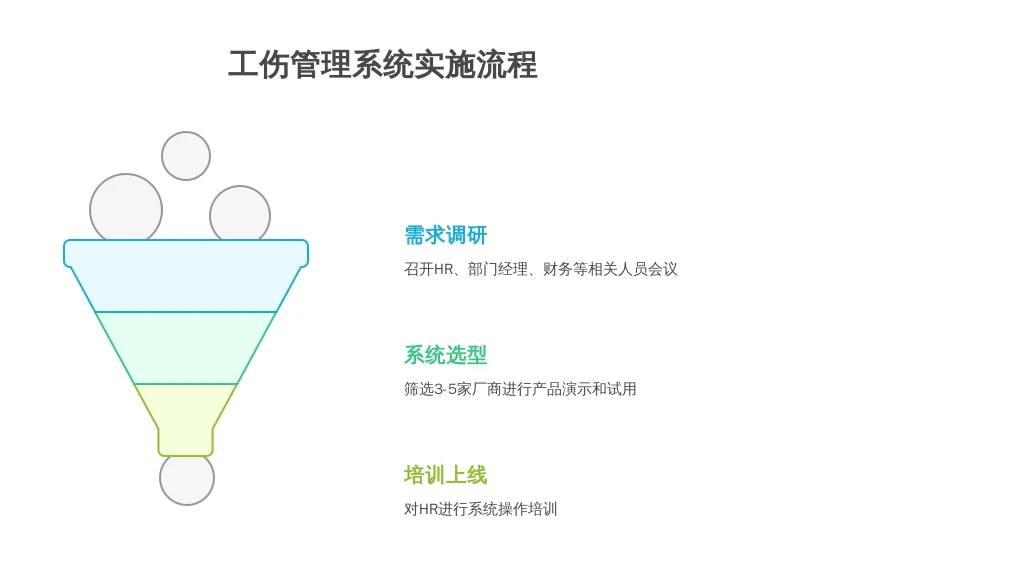 工伤管理系统实施流程

需求调研

召开HR、部门经理、财务等相关人员会议

系统选型

筛选3-5家厂商进行产品演示和试用

培训上线

对HR进行系统操作培训